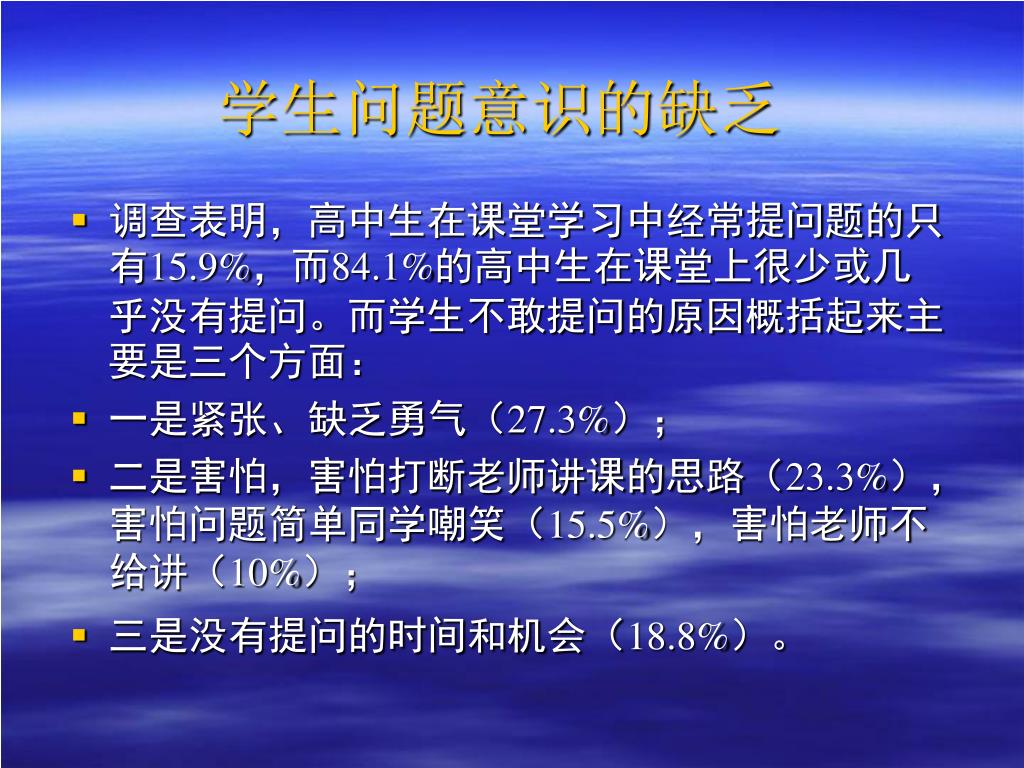 学生问题意识的缺乏

- 调查表明，高中生在课堂学习中经常提问题的只有15.9%，而84.1%的高中生在课堂上很少或几乎没有提问。而学生不敢提问的原因概括起来主要是三个方面：
- 一是紧张、缺乏勇气（27.3%）；
- 二是害怕，害怕打断老师讲课的思路（23.3%），害怕问题简单同学嘲笑（15.5%），害怕老师不给讲（10%）；
- 三是没有提问的时间和机会（18.8%）。